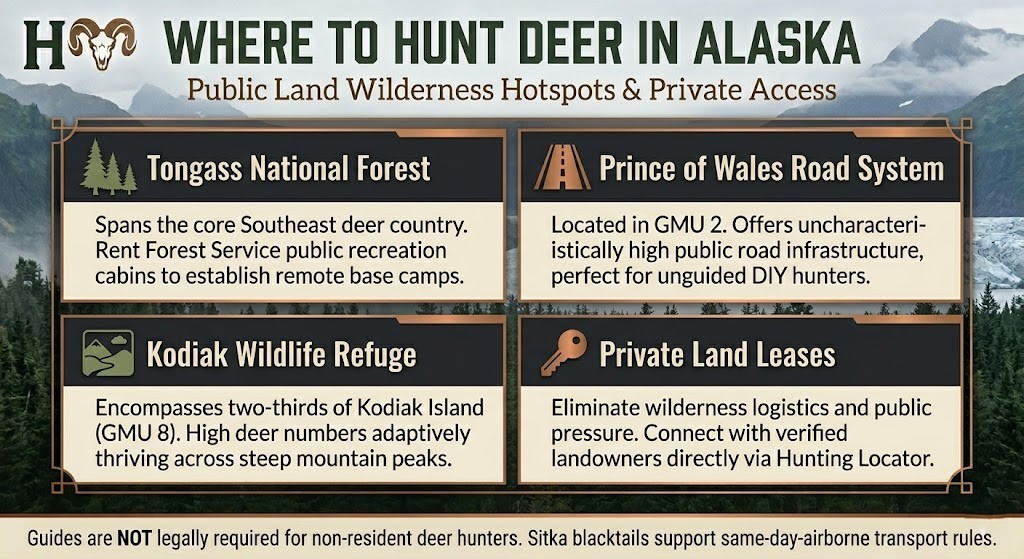 H

WHERE TO HUNT DEER IN ALASKA

Public Land Wilderness Hotspots & Private Access

Tongass National Forest

Spans the core Southeast deer country. Rent Forest Service public recreation cabins to establish remote base camps.

Prince of Wales Road System

Located in GMU 2. Offers uncharacteristically high public road infrastructure, perfect for unguided DIY hunters.

Kodiak Wildlife Refuge

Encompasses two-thirds of Kodiak Island (GMU 8). High deer numbers adaptively thriving across steep mountain peaks.

Private Land Leases

Eliminate wilderness logistics and public pressure. Connect with verified landowners directly via Hunting Locator.

Guides are NOT legally required for non-resident deer hunters. Sitka blacktails support same-day-airborne transport rules.